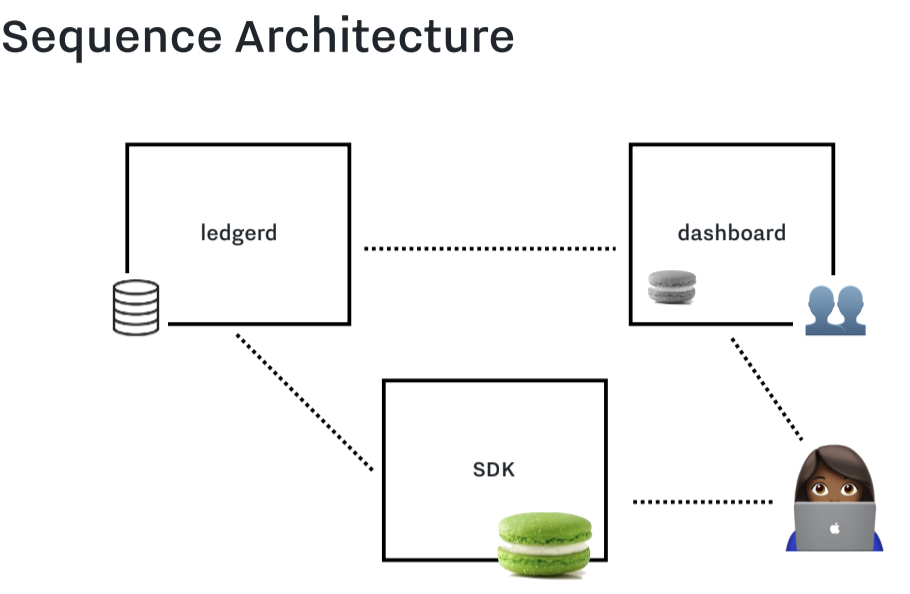 Sequence Architecture

ledgerd

dashboard

SDK